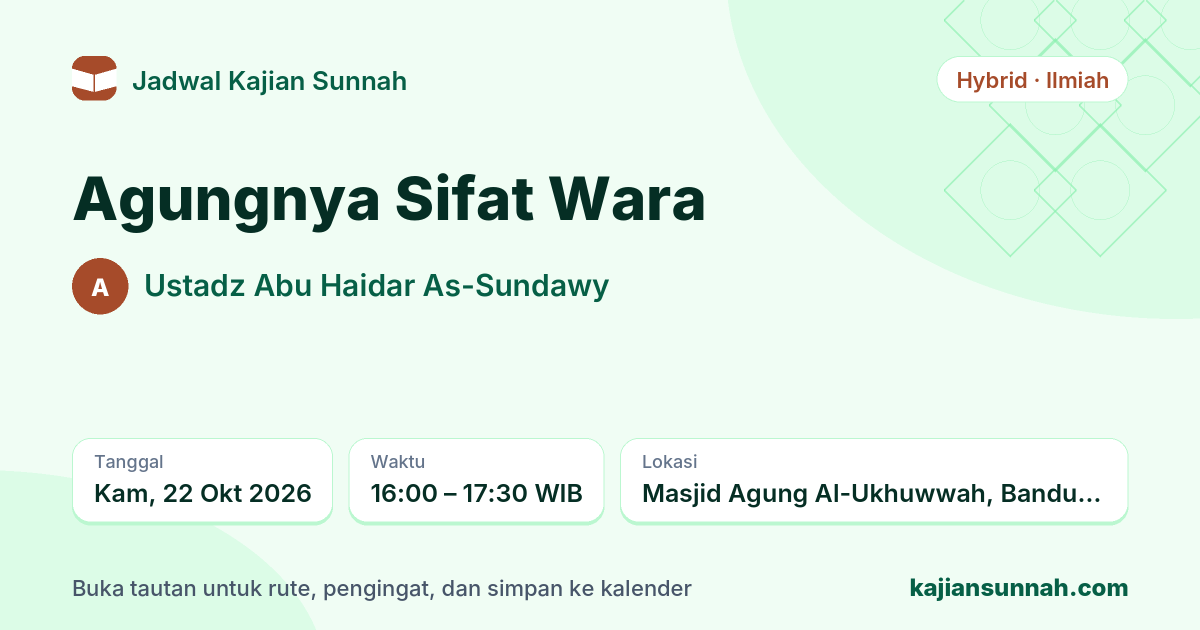 Jadwal Kajian Sunnah

Hybrid · Ilmiah

Agungnya Sifat Wara

A

Ustadz Abu Haidar As-Sundawy

Tanggal
Kam, 22 Okt 2026

Waktu
16:00 – 17:30 WIB

Lokasi
Masjid Agung Al-Ukhuwwah, Bandu...

Buka tautan untuk rute, pengingat, dan simpan ke kalender

kajiansunnah.com